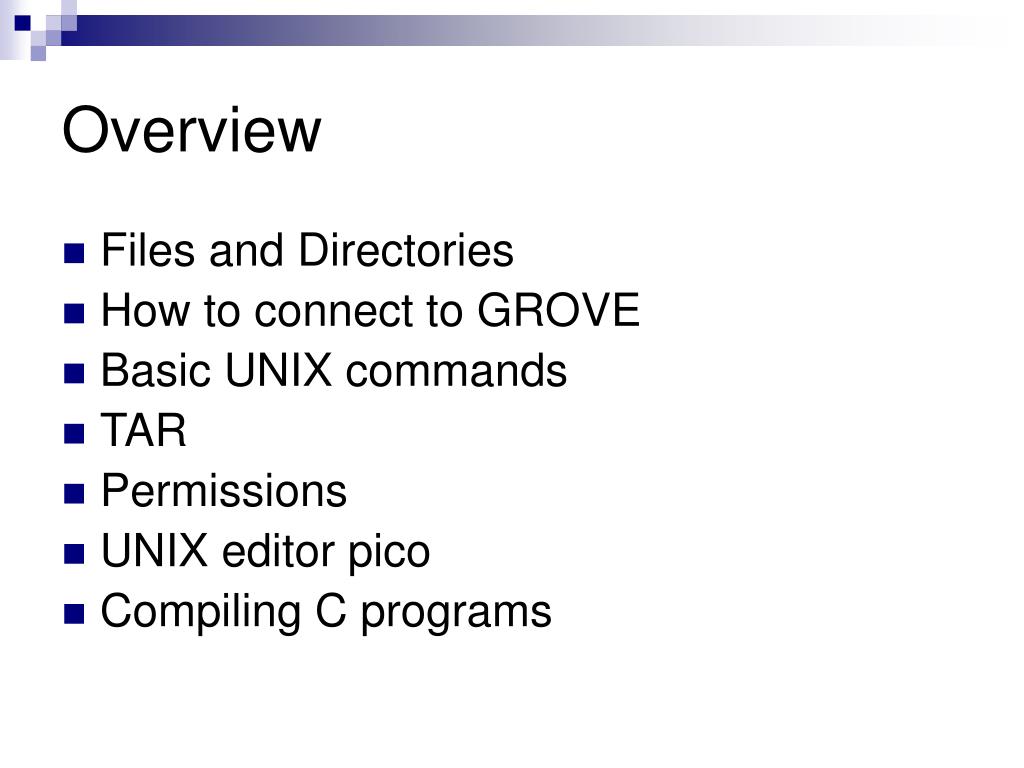 Overview

- Files and Directories
- How to connect to GROVE
- Basic UNIX commands
- TAR
- Permissions
- UNIX editor pico
- Compiling C programs